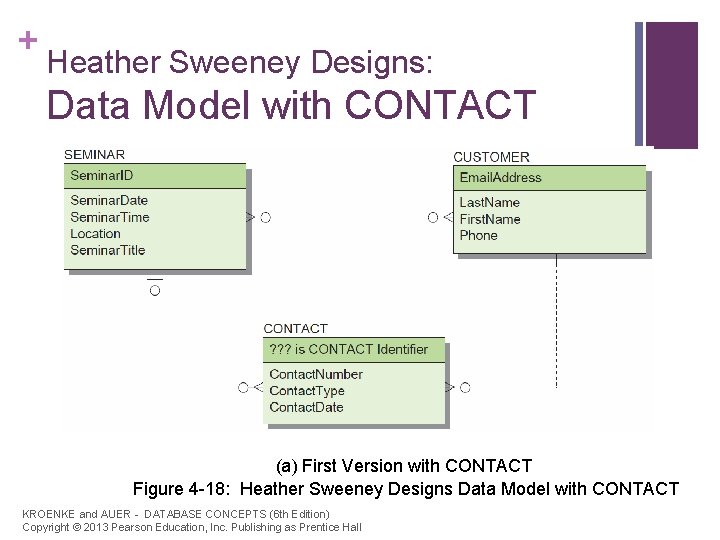 +
Heather Sweeney Designs:
Data Model with CONTACT

SEMINAR
SeminarID
SeminarDate
SeminarTime
Location
SeminarTitle

CUSTOMER
EmailAddress
LastName
FirstName
Phone

CONTACT
??? is CONTACT Identifier
ContactNumber
ContactType
ContactDate

(a) First Version with CONTACT
Figure 4-18: Heather Sweeney Designs Data Model with CONTACT

KROENKE and AUER - DATABASE CONCEPTS (6th Edition)
Copyright © 2013 Pearson Education, Inc. Publishing as Prentice Hall